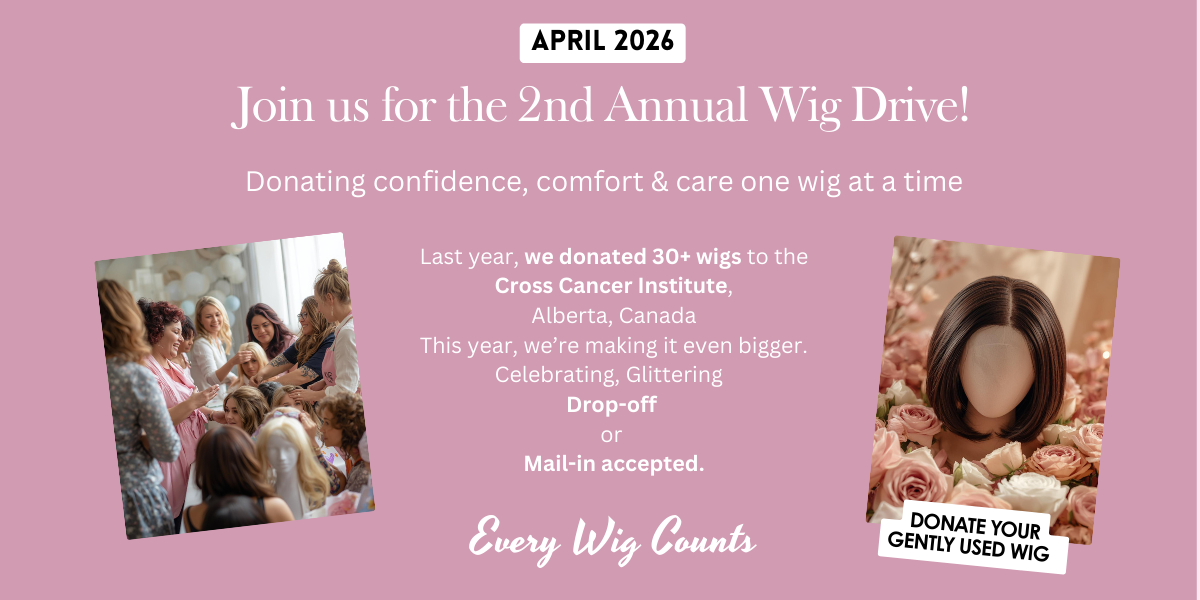 APRIL 2026

Join us for the 2nd Annual Wig Drive!

Donating confidence, comfort & care one wig at a time

Last year, we donated 30+ wigs to the Cross Cancer Institute, Alberta, Canada
This year, we're making it even bigger.
Celebrating, Glittering
Drop-off
or
Mail-in accepted.

Every Wig Counts

DONATE YOUR GENTLY USED WIG